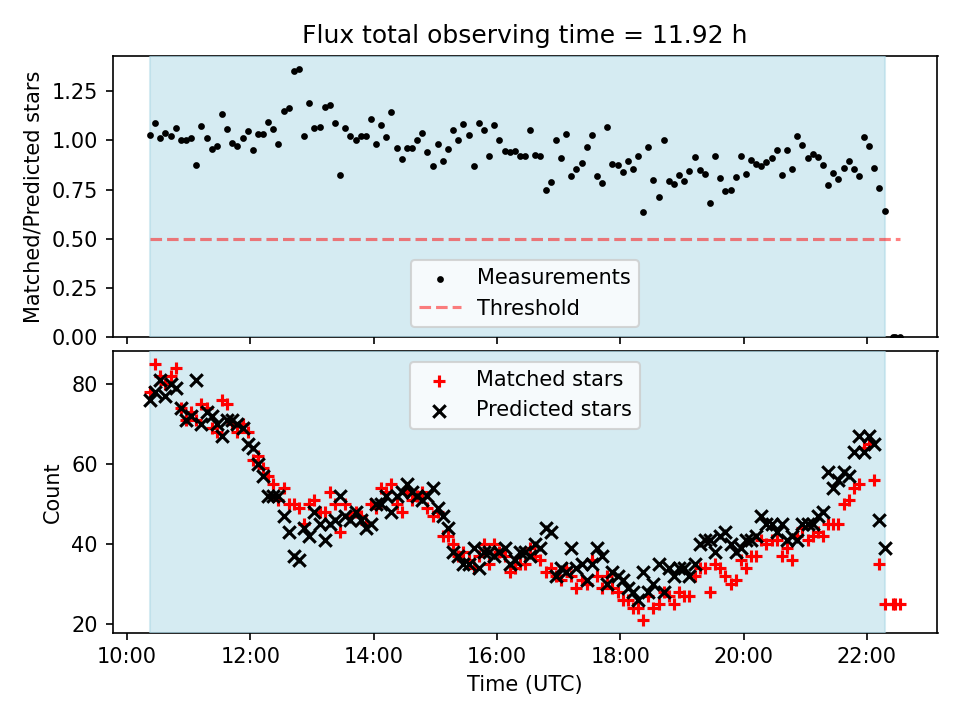 Flux total observing time = 11.92 h

Matched/Predicted stars

1.25
1.00
0.75
0.50
0.25
0.00

Measurements
Threshold

Count

80
60
40
20

Matched stars
Predicted stars

10:00
12:00
14:00
16:00
18:00
20:00
22:00

Time (UTC)